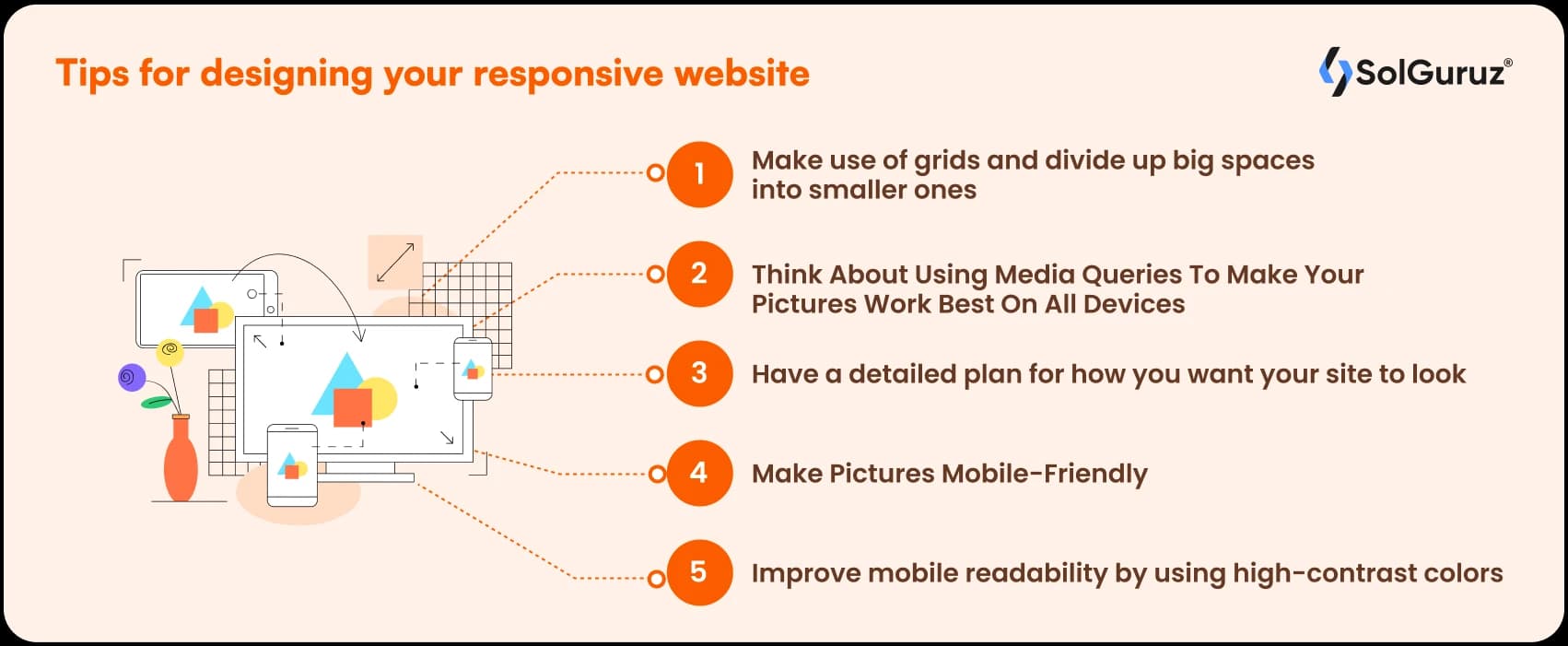 Tips for designing your responsive website

SolGuruz®

1 Make use of grids and divide up big spaces into smaller ones

2 Think About Using Media Queries To Make Your Pictures Work Best On All Devices

3 Have a detailed plan for how you want your site to look

4 Make Pictures Mobile-Friendly

5 Improve mobile readability by using high-contrast colors